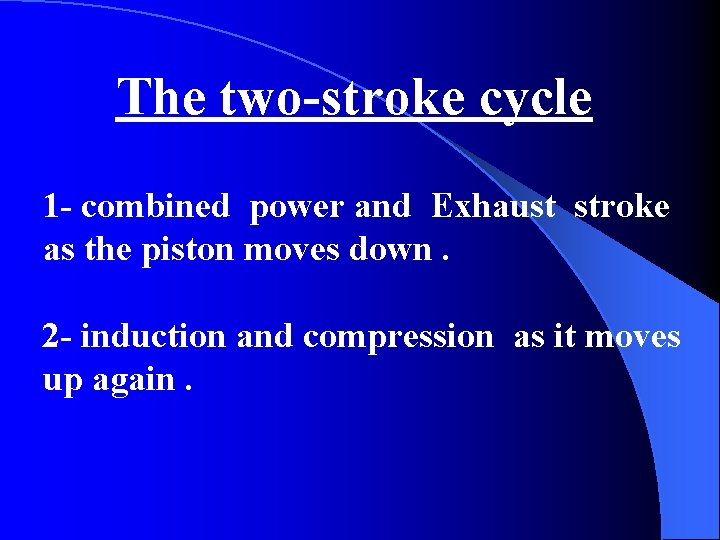 The two-stroke cycle

1- combined power and Exhaust stroke as the piston moves down .

2- induction and compression as it moves up again .